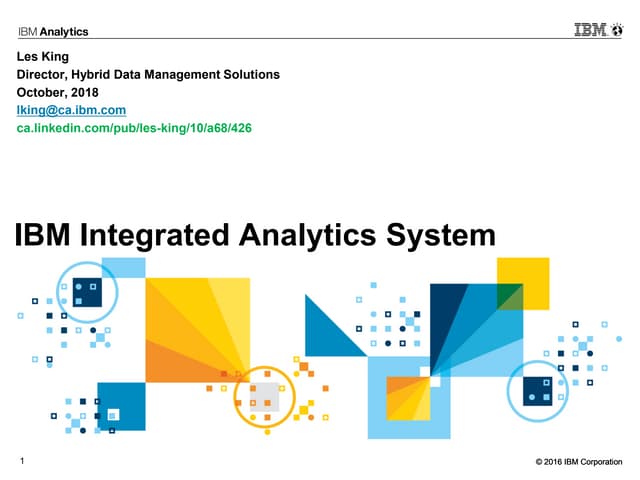 IBM Analytics

IBM

Les King
Director, Hybrid Data Management Solutions
October, 2018
lking@ca.ibm.com
ca.linkedin.com/pub/les-king/10/a68/426

IBM Integrated Analytics System

1

© 2016 IBM Corporation